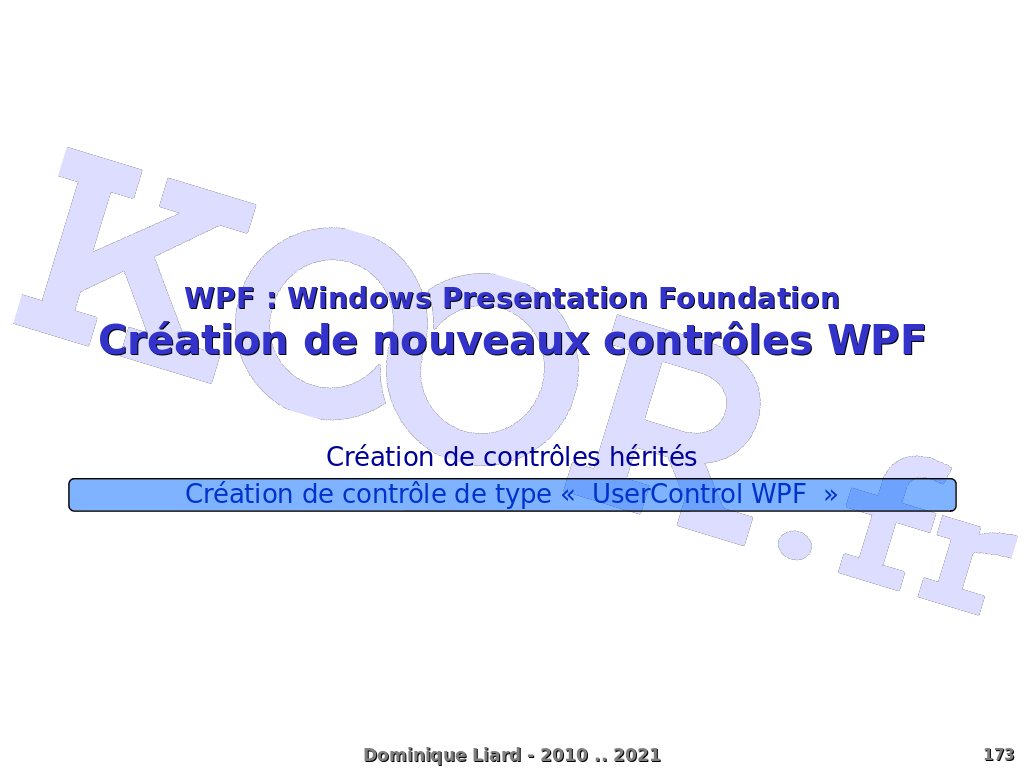 KOOR.fr

WPF : Windows Presentation Foundation
Création de nouveaux contrôles WPF

Création de contrôles hérités
Création de contrôle de type « UserControl WPF »

Dominique Liard - 2010 .. 2021
173